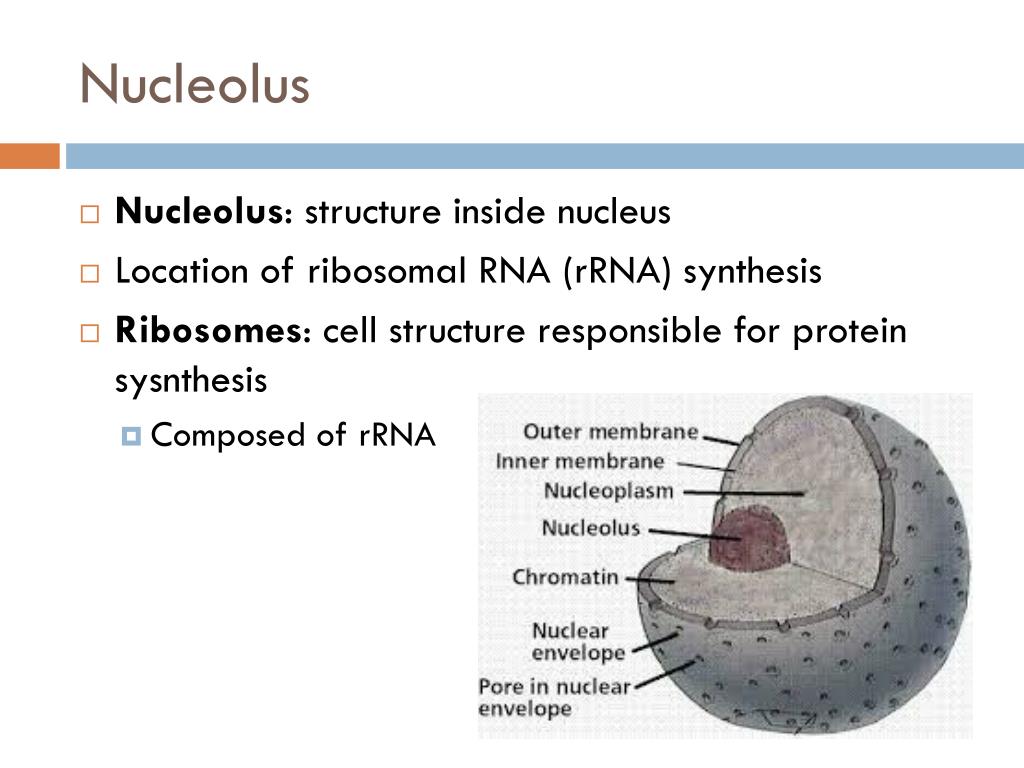 Nucleolus

Nucleolus: structure inside nucleus

Location of ribosomal RNA (rRNA) synthesis

Ribosomes: cell structure responsible for protein sysnthesis

Composed of rRNA

Outer membrane
Inner membrane
Nucleoplasm
Nucleolus
Chromatin
Nuclear envelope
Pore in nuclear envelope